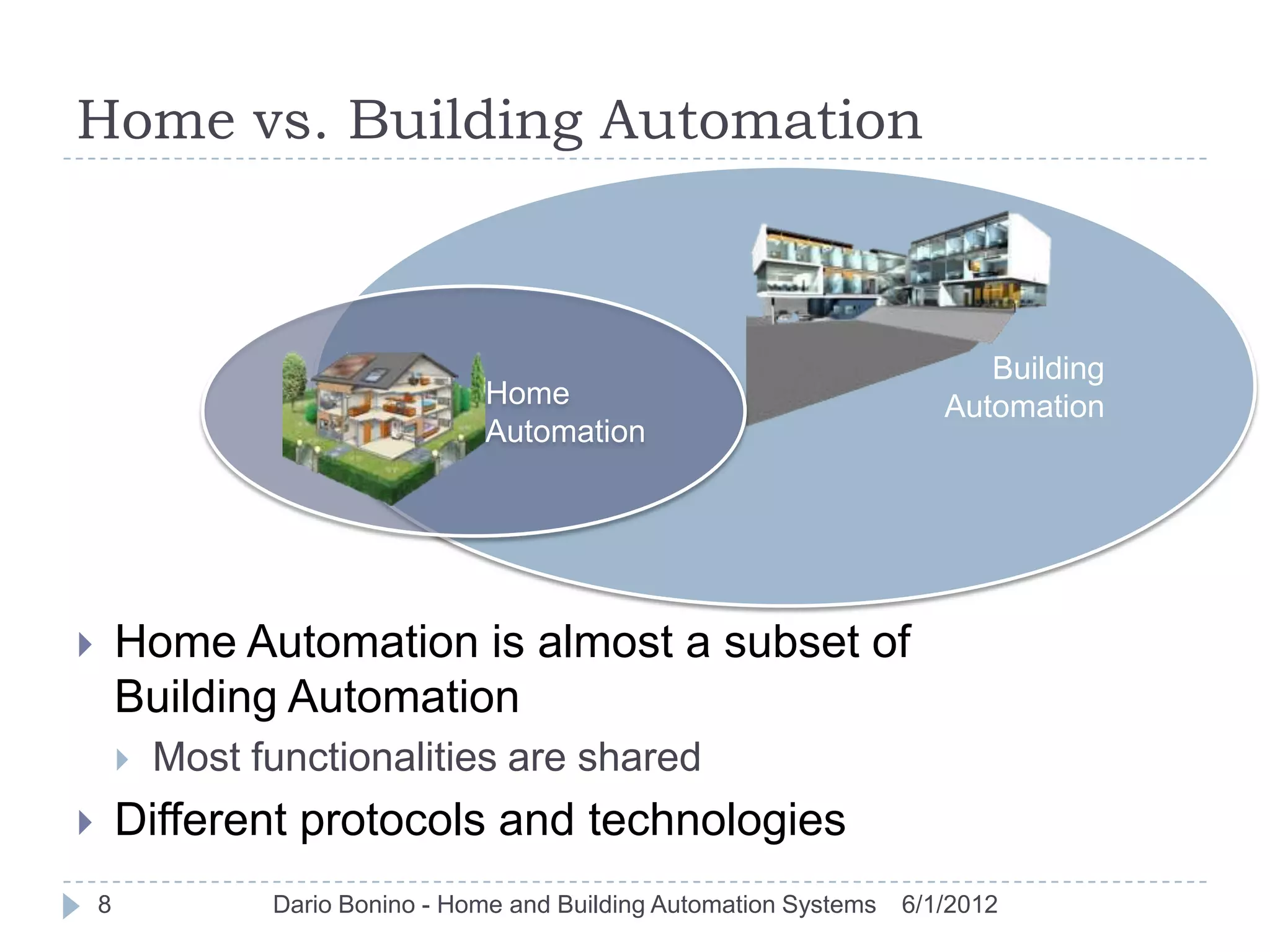 Home vs. Building Automation

Home Automation

Building Automation

Home Automation is almost a subset of Building Automation

Most functionalities are shared

Different protocols and technologies

8 Dario Bonino - Home and Building Automation Systems 6/1/2012